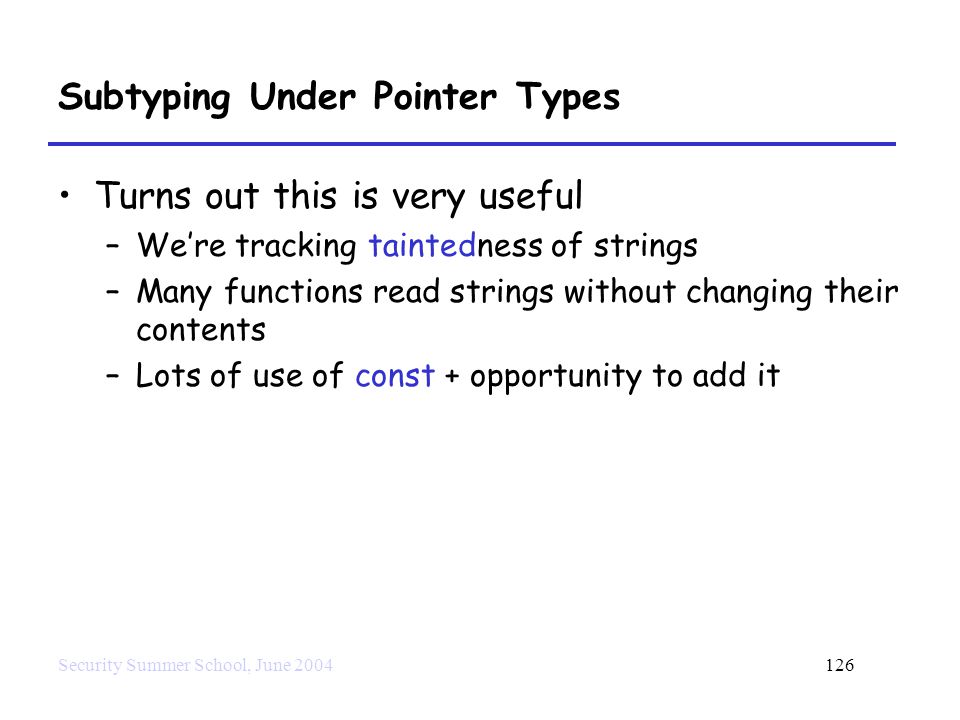 Subtyping Under Pointer Types

• Turns out this is very useful
– We're tracking taintedness of strings
– Many functions read strings without changing their contents
– Lots of use of const + opportunity to add it

Security Summer School, June 2004

126